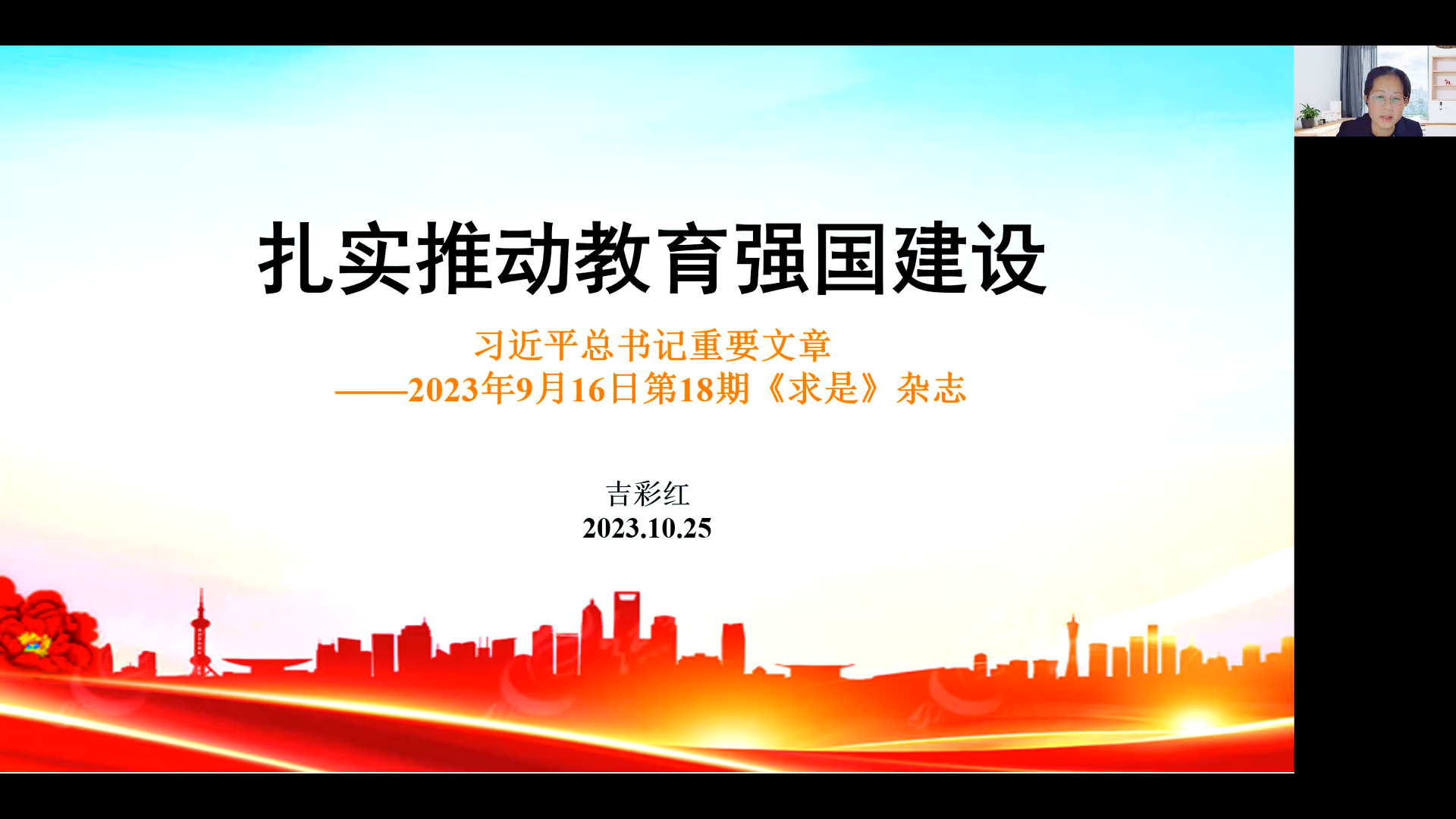 扎实推动教育强国建设

习近平总书记重要文章
——2023年9月16日第18期《求是》杂志

吉彩红
2023.10.25